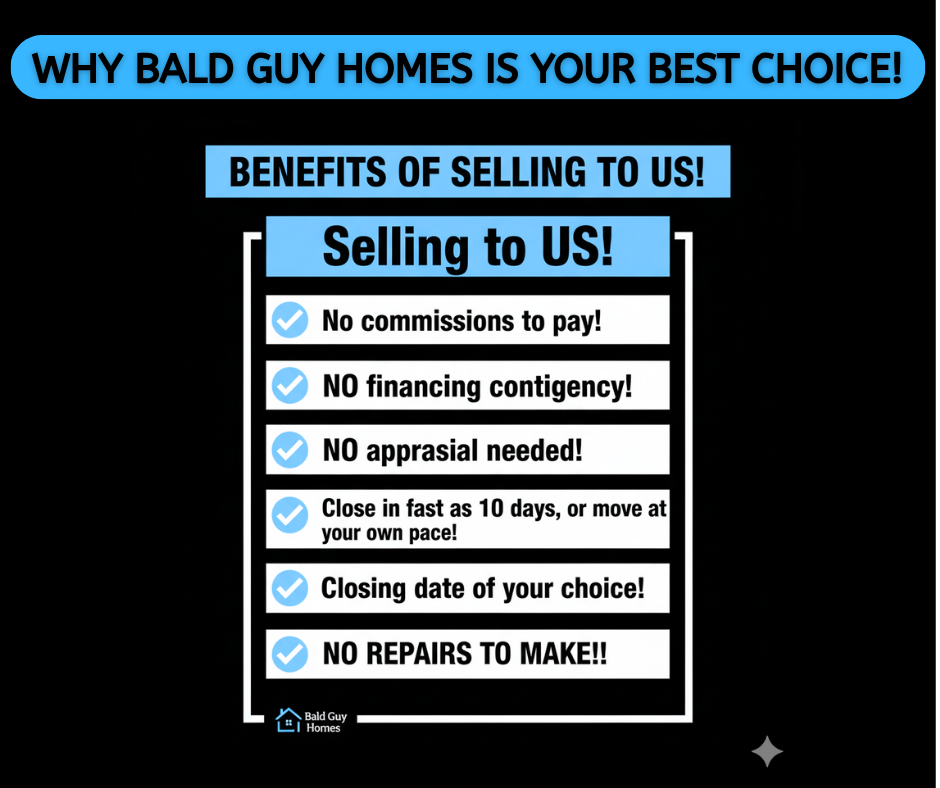 WHY BALD GUY HOMES IS YOUR BEST CHOICE!

BENEFITS OF SELLING TO US!

Selling to US!

No commissions to pay!

NO financing contigency!

NO apprasial needed!

Close in fast as 10 days, or move at your own pace!

Closing date of your choice!

NO REPAIRS TO MAKE!!

Bald Guy Homes